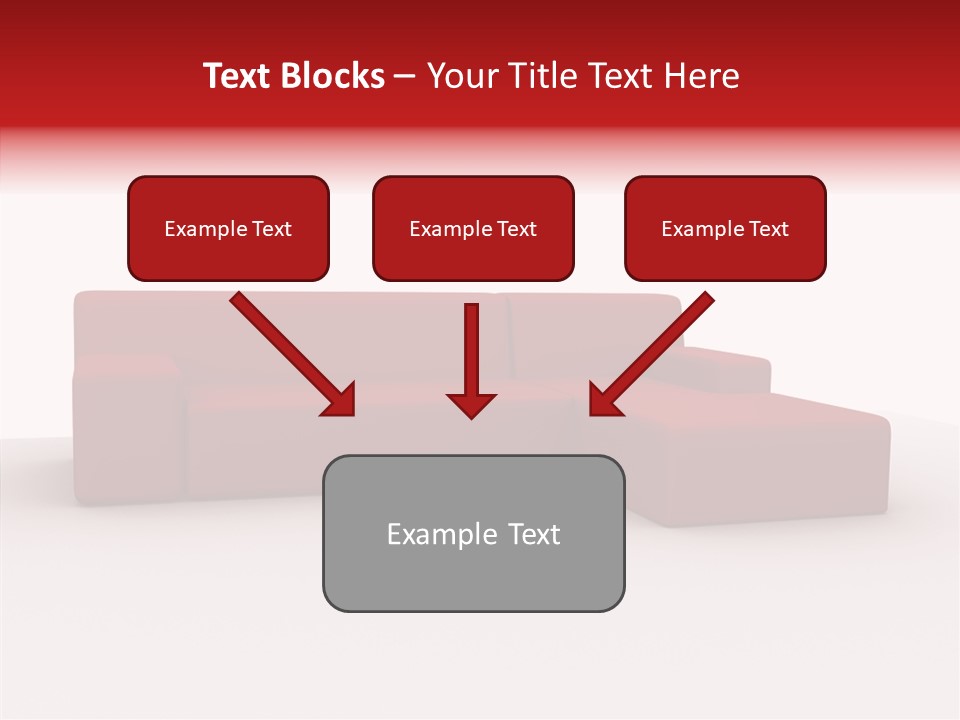 Text Blocks – Your Title Text Here

Example Text

Example Text

Example Text

Example Text